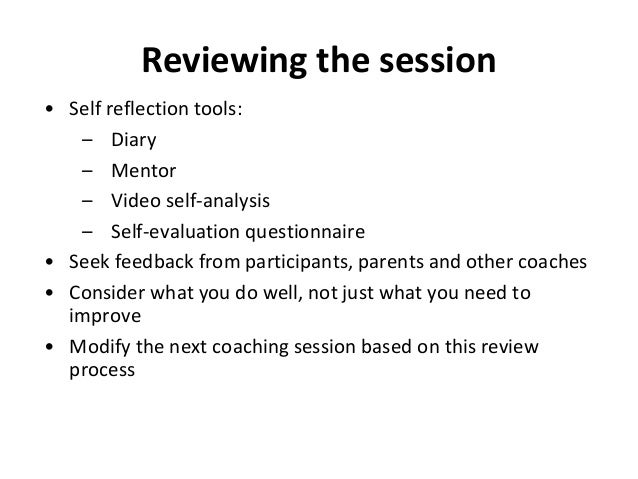 Reviewing the session

• Self reflection tools:
  – Diary
  – Mentor
  – Video self-analysis
  – Self-evaluation questionnaire
• Seek feedback from participants, parents and other coaches
• Consider what you do well, not just what you need to improve
• Modify the next coaching session based on this review process